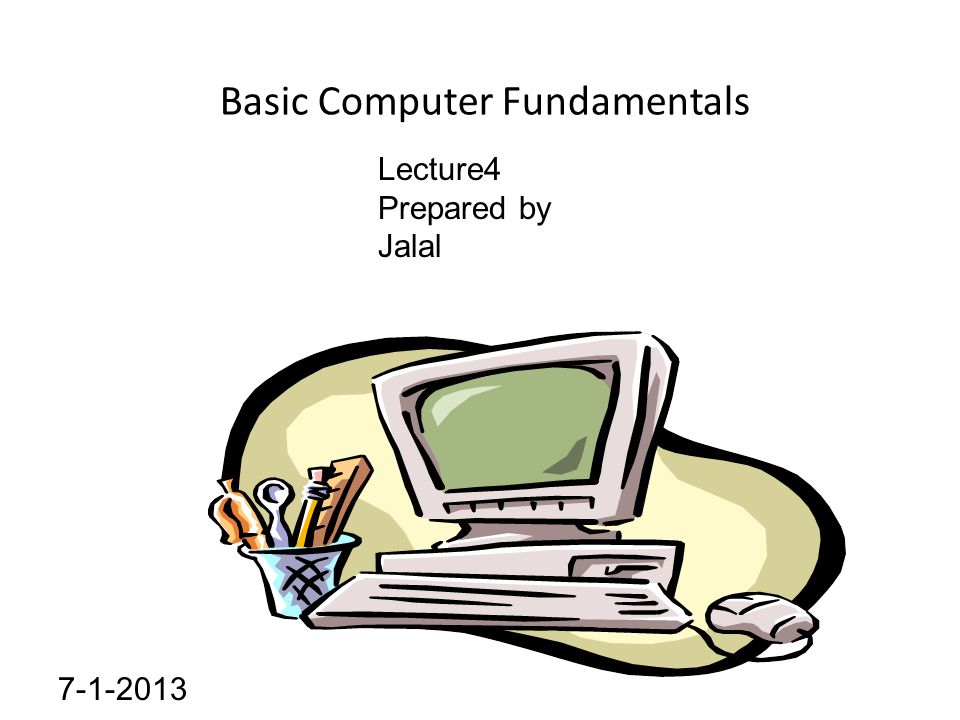 Basic Computer Fundamentals

Lecture4
Prepared by
Jalal

7-1-2013